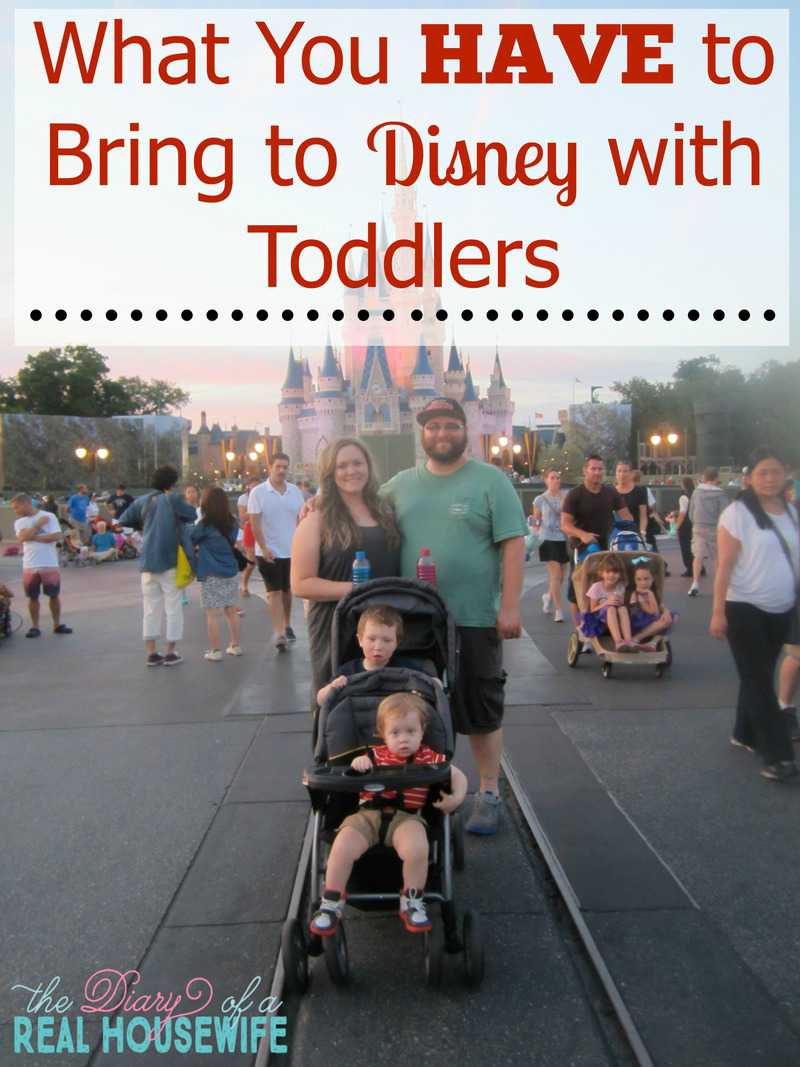 What You HAVE to Bring to Disney with Toddlers

the Diary of a REAL HOUSEWIFE